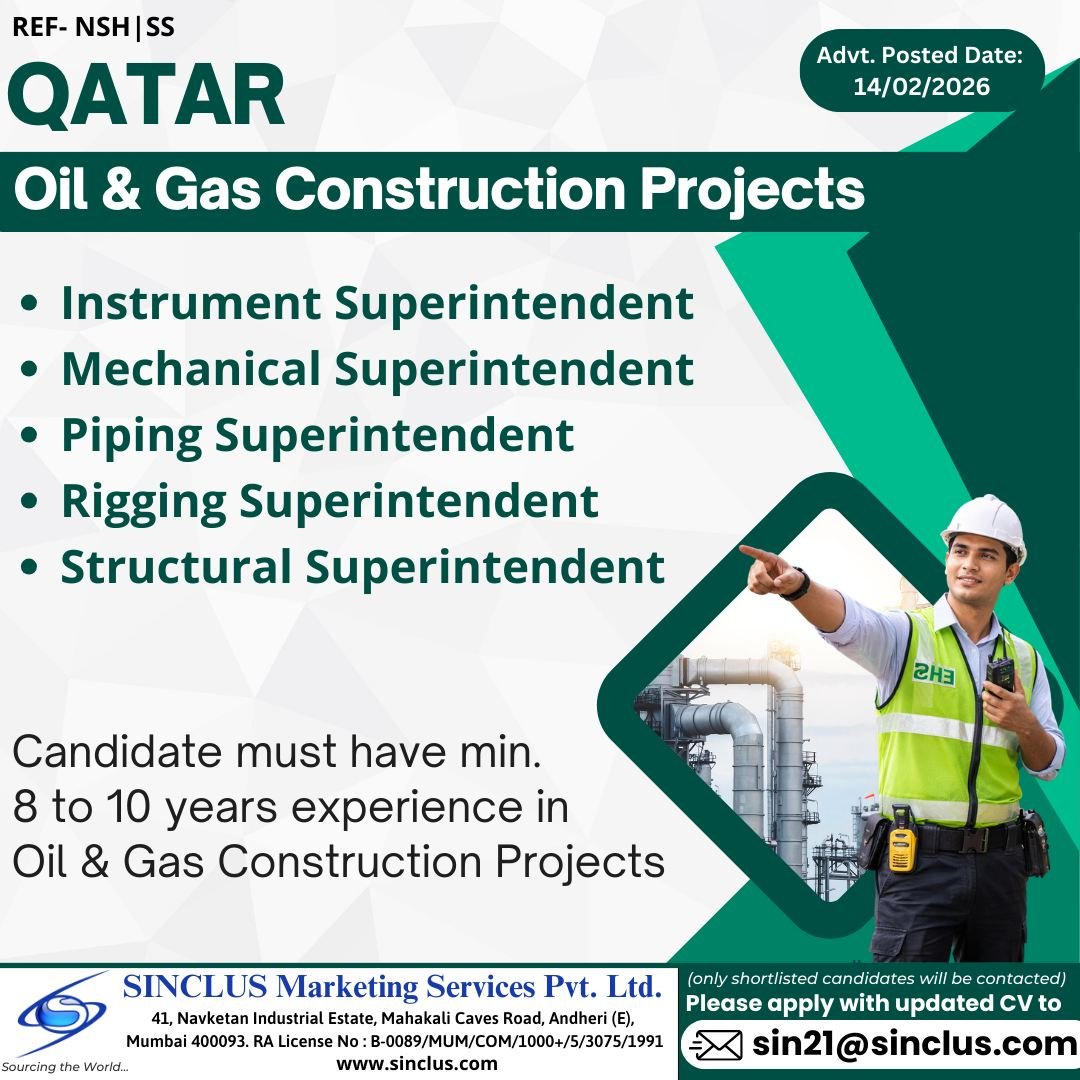 REF- NSH|SS

QATAR

Advt. Posted Date: 14/02/2026

Oil & Gas Construction Projects

• Instrument Superintendent
• Mechanical Superintendent
• Piping Superintendent
• Rigging Superintendent
• Structural Superintendent

EHS

Candidate must have min. 8 to 10 years experience in Oil & Gas Construction Projects

Sourcing the World...

SINCLUS Marketing Services Pvt. Ltd.

41, Navketan Industrial Estate, Mahakali Caves Road, Andheri (E), Mumbai 400093. RA License No : B-0089/MUM/COM/1000+/5/3075/1991

www.sinclus.com

(only shortlisted candidates will be contacted)

Please apply with updated CV to

sin21@sinclus.com